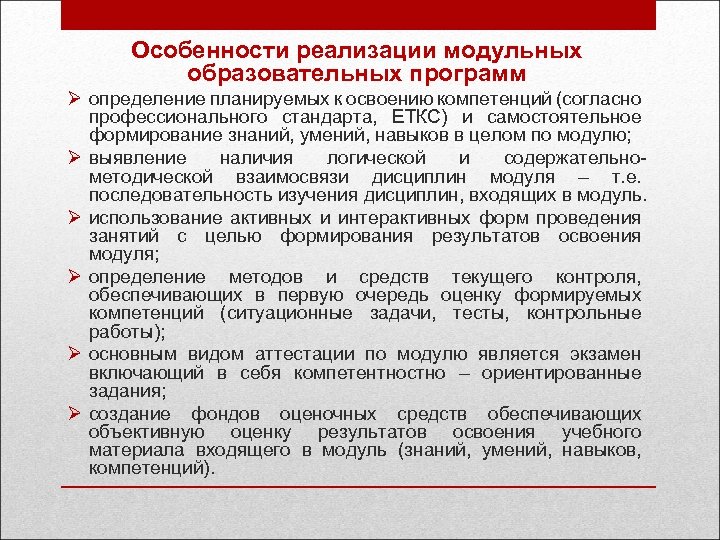 Особенности реализации модульных образовательных программ

➢ определение планируемых к освоению компетенций (согласно профессионального стандарта, ЕТКС) и самостоятельное формирование знаний, умений, навыков в целом по модулю;

➢ выявление наличия логической и содержательно-методической взаимосвязи дисциплин модуля – т.е. последовательность изучения дисциплин, входящих в модуль.

➢ использование активных и интерактивных форм проведения занятий с целью формирования результатов освоения модуля;

➢ определение методов и средств текущего контроля, обеспечивающих в первую очередь оценку формируемых компетенций (ситуационные задачи, тесты, контрольные работы);

➢ основным видом аттестации по модулю является экзамен включающий в себя компетентностно – ориентированные задания;

➢ создание фондов оценочных средств обеспечивающих объективную оценку результатов освоения учебного материала входящего в модуль (знаний, умений, навыков, компетенций).